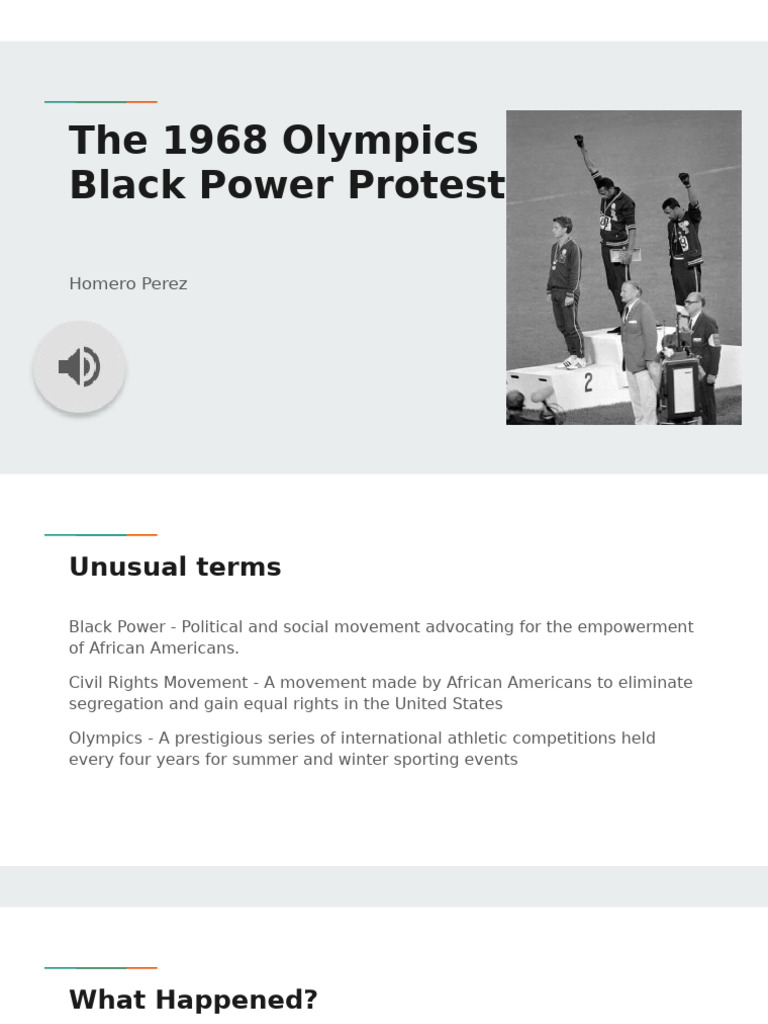 The 1968 Olympics Black Power Protest

Homero Perez

2

Unusual terms

Black Power - Political and social movement advocating for the empowerment of African Americans.

Civil Rights Movement - A movement made by African Americans to eliminate segregation and gain equal rights in the United States

Olympics - A prestigious series of international athletic competitions held every four years for summer and winter sporting events

What Happened?